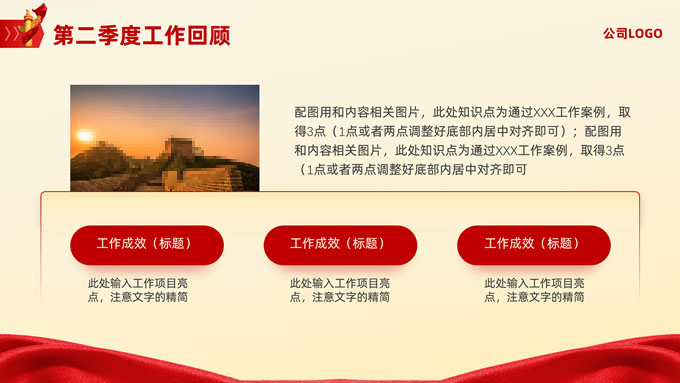 第二季度工作回顾

公司LOGO

配图用和内容相关图片，此处知识点为通过XXX工作案例，取得3点（1点或者两点调整好底部内居中对齐即可）；配图用和内容相关图片，此处知识点为通过XXX工作案例，取得3点（1点或者两点调整好底部内居中对齐即可

工作成效（标题）

此处输入工作项目亮点，注意文字的精简

工作成效（标题）

此处输入工作项目亮点，注意文字的精简

工作成效（标题）

此处输入工作项目亮点，注意文字的精简